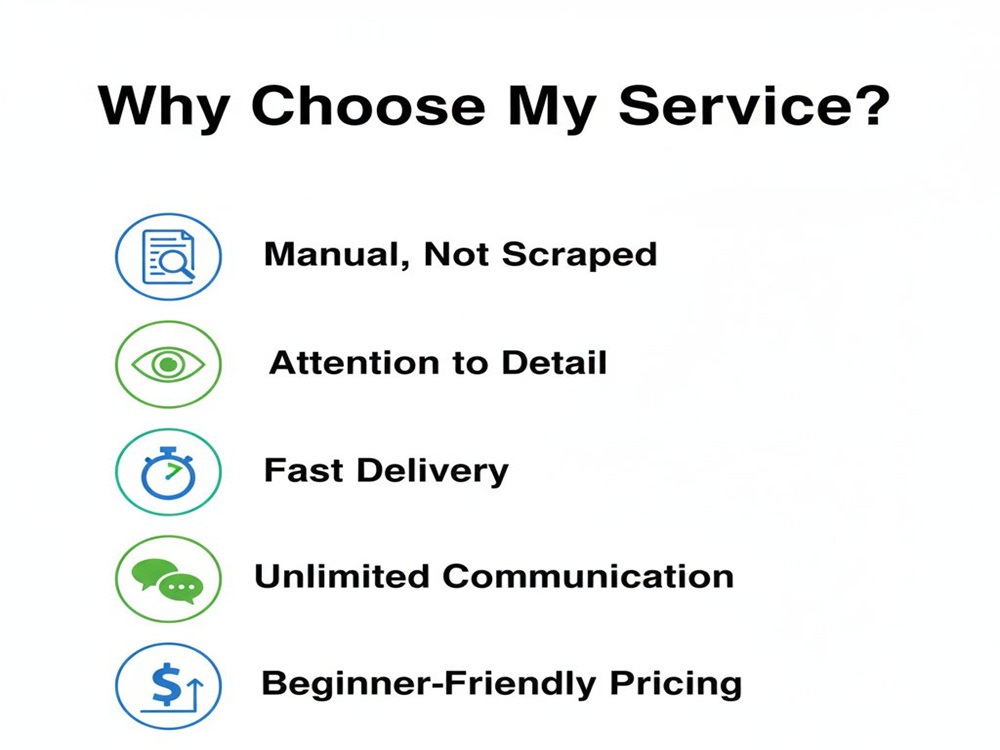 Why Choose My Service?

Manual, Not Scraped

Attention to Detail

Fast Delivery

Unlimited Communication

Beginner-Friendly Pricing